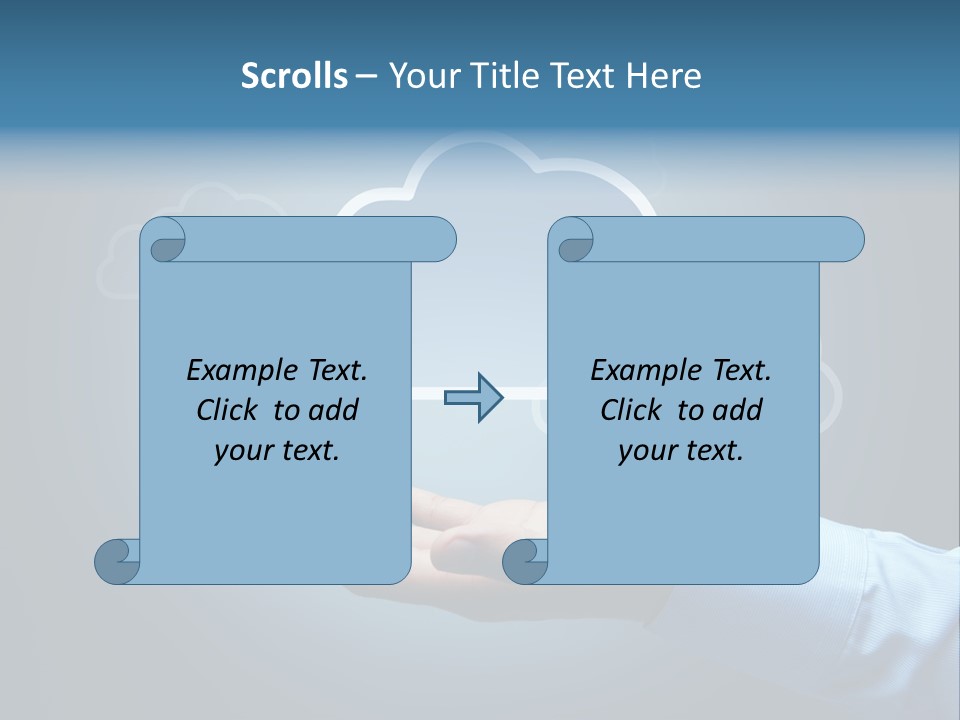 Scrolls – Your Title Text Here

Example Text. Click to add your text.

Example Text. Click to add your text.